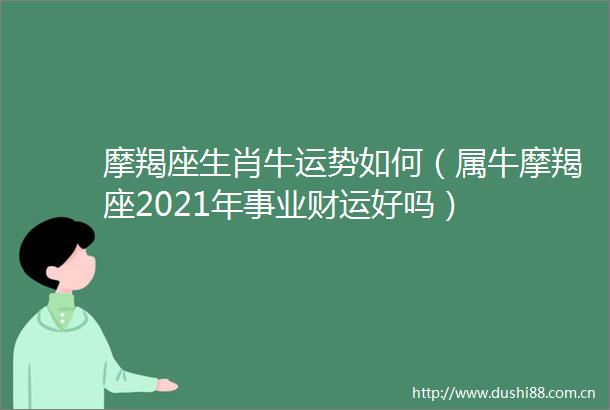 摩羯座生肖牛运势如何（属牛摩羯座2021年事业财运好吗）

http://www.dushi88.com.cn